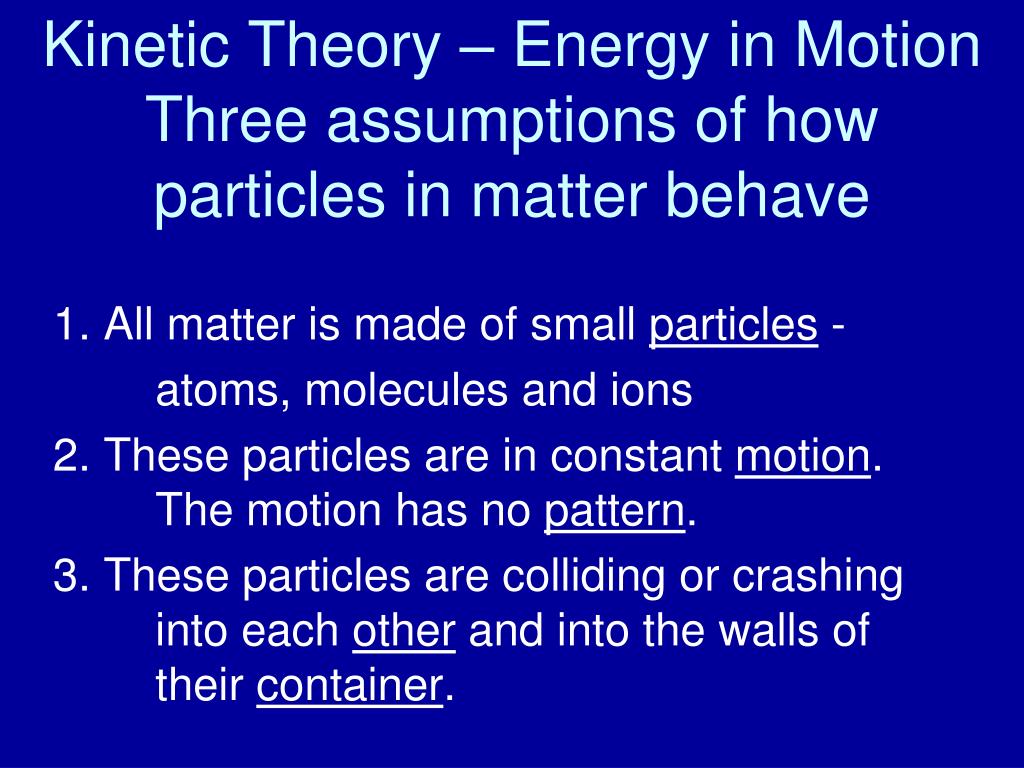 Kinetic Theory – Energy in Motion
Three assumptions of how particles in matter behave

1. All matter is made of small particles - atoms, molecules and ions

2. These particles are in constant motion. The motion has no pattern.

3. These particles are colliding or crashing into each other and into the walls of their container.